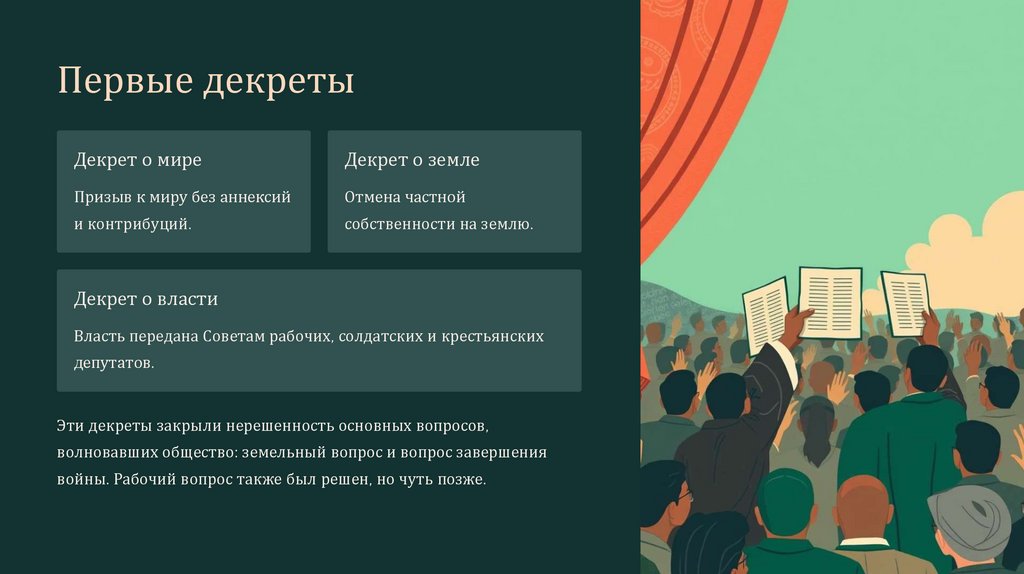 Первые декреты

Декрет о мире

Призыв к миру без аннексий и контрибуций.

Декрет о земле

Отмена частной собственности на землю.

Декрет о власти

Власть передана Советам рабочих, солдатских и крестьянских депутатов.

Эти декреты закрыли нерешенность основных вопросов, волновавших общество: земельный вопрос и вопрос завершения войны. Рабочий вопрос также был решен, но чуть позже.